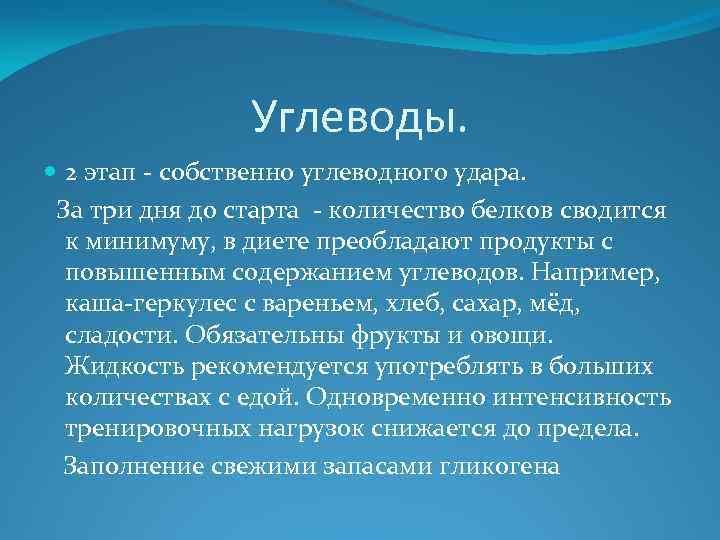 Углеводы.

2 этап - собственно углеводного удара.

За три дня до старта - количество белков сводится к минимуму, в диете преобладают продукты с повышенным содержанием углеводов. Например, каша-геркулес с вареньем, хлеб, сахар, мёд, сладости. Обязательны фрукты и овощи. Жидкость рекомендуется употреблять в больших количествах с едой. Одновременно интенсивность тренировочных нагрузок снижается до предела.

Заполнение свежими запасами гликогена